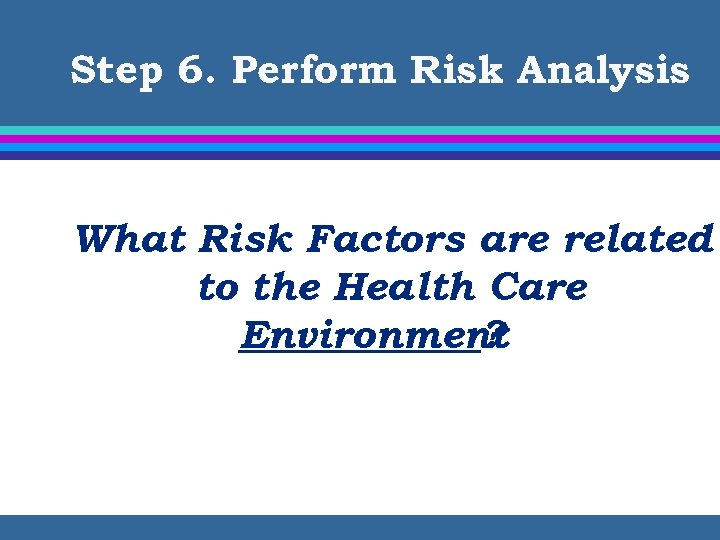 Step 6. Perform Risk Analysis

What Risk Factors are related to the Health Care Environment?